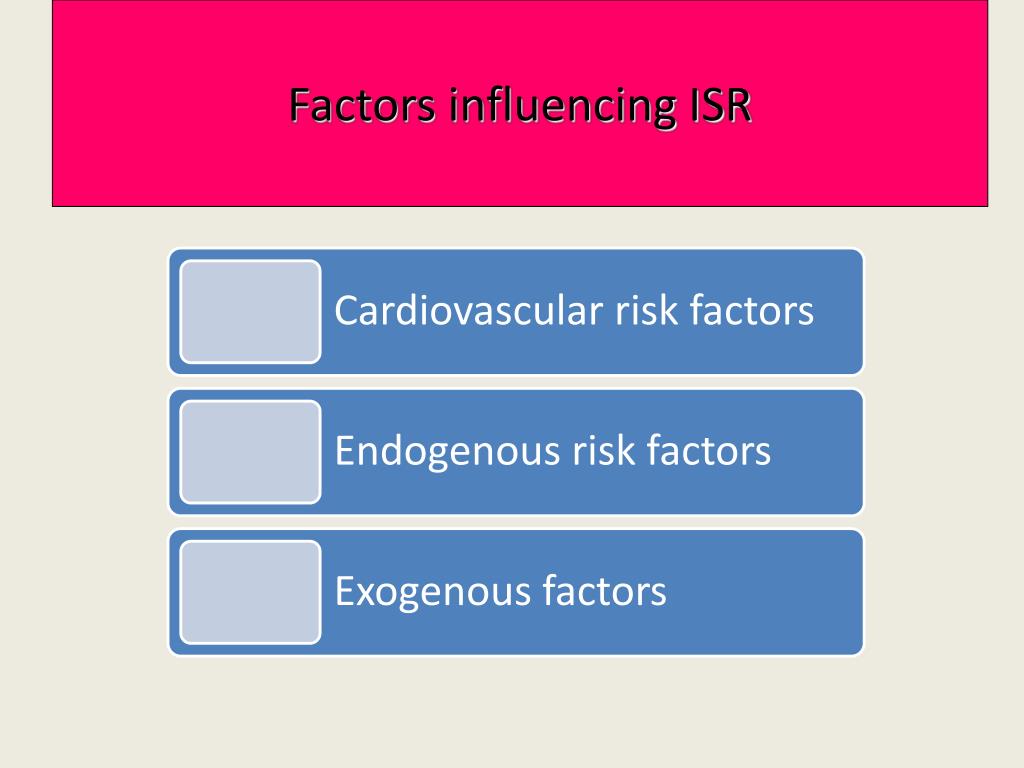 Factors influencing ISR

Cardiovascular risk factors

Endogenous risk factors

Exogenous factors